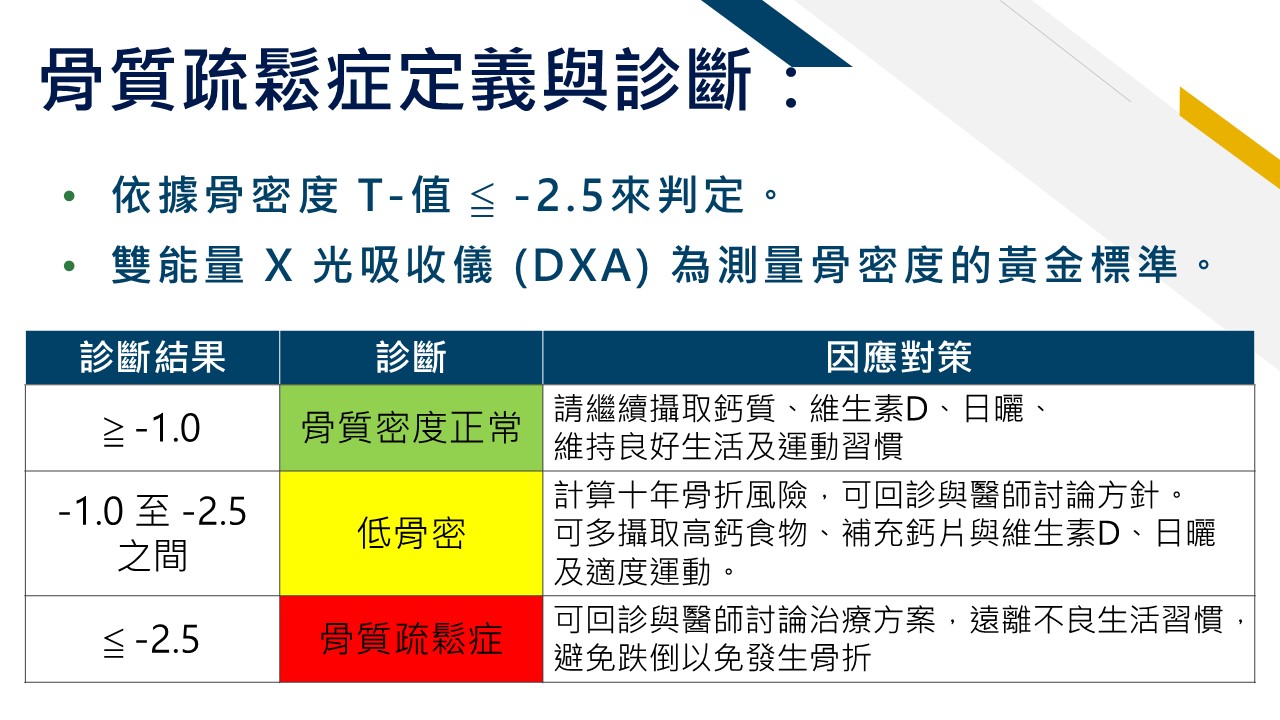 骨質疏鬆症定義與診斷：

• 依據骨密度 T-值 ≦ -2.5來判定。
• 雙能量 X 光吸收儀 (DXA) 為測量骨密度的黃金標準。

| 診斷結果 | 診斷 | 因應對策 |
|---|---|---|
| ≧ -1.0 | 骨質密度正常 | 請繼續攝取鈣質、維生素D、日曬、維持良好生活及運動習慣 |
| -1.0 至 -2.5 之間 | 低骨密 | 計算十年骨折風險，可回診與醫師討論方針。可多攝取高鈣食物、補充鈣片與維生素D、日曬及適度運動。 |
| ≦ -2.5 | 骨質疏鬆症 | 可回診與醫師討論治療方案，遠離不良生活習慣，避免跌倒以免發生骨折 |